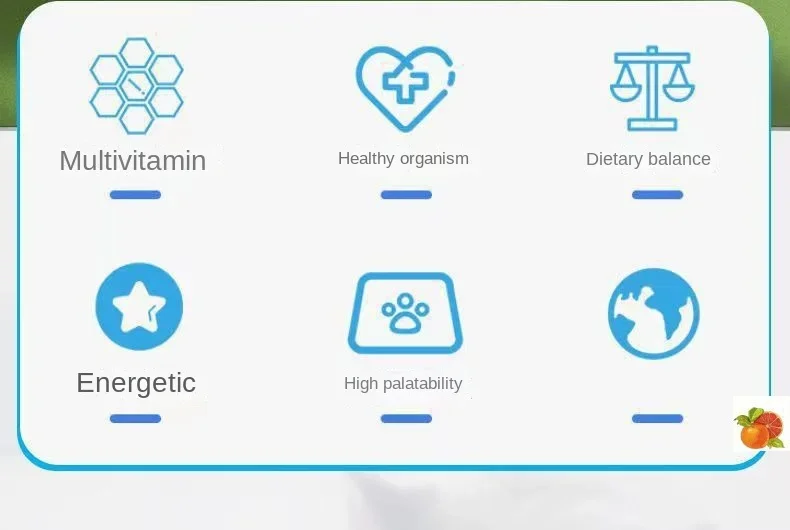 Multivitamin

Healthy organism

Dietary balance

Energetic

High palatability